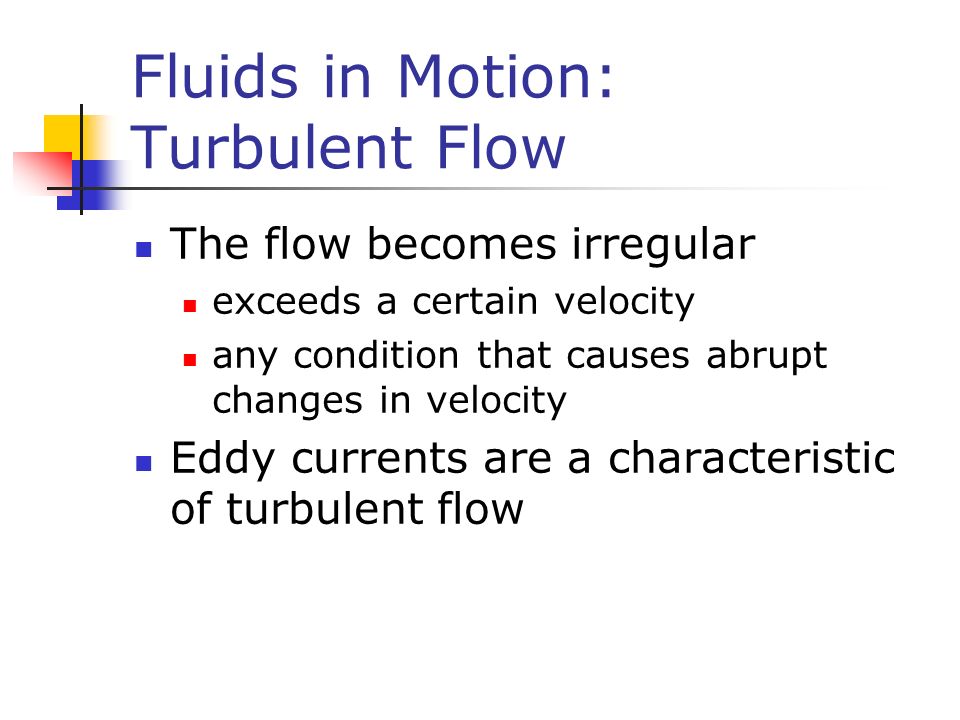 Fluids in Motion: Turbulent Flow

- The flow becomes irregular
  - exceeds a certain velocity
  - any condition that causes abrupt changes in velocity
- Eddy currents are a characteristic of turbulent flow